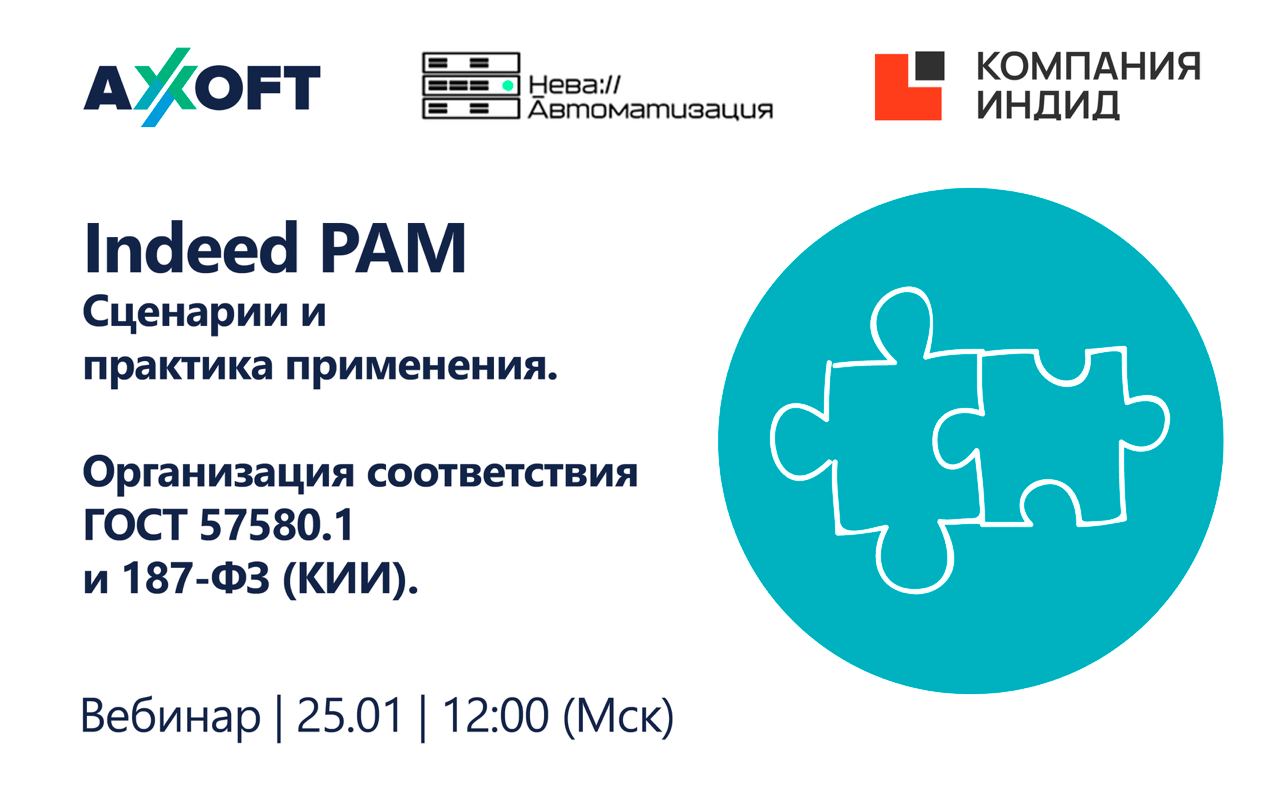 AXOFT

Нева://
Автоматизация

КОМПАНИЯ
ИНДИД

Indeed PAM
Сценарии и практика применения.

Организация соответствия ГОСТ 57580.1 и 187-ФЗ (КИИ).

Вебинар | 25.01 | 12:00 (Мск)